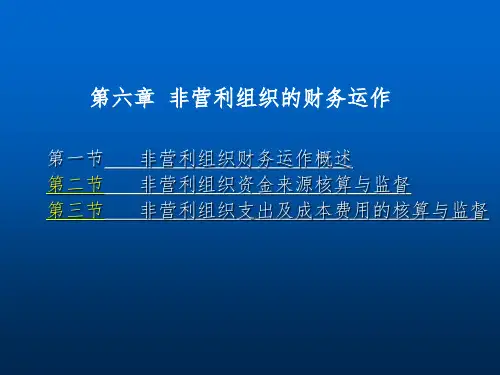 第六章 非营利组织的财务运作

第一节 非营利组织财务运作概述
第二节 非营利组织资金来源核算与监督
第三节 非营利组织支出及成本费用的核算与监督